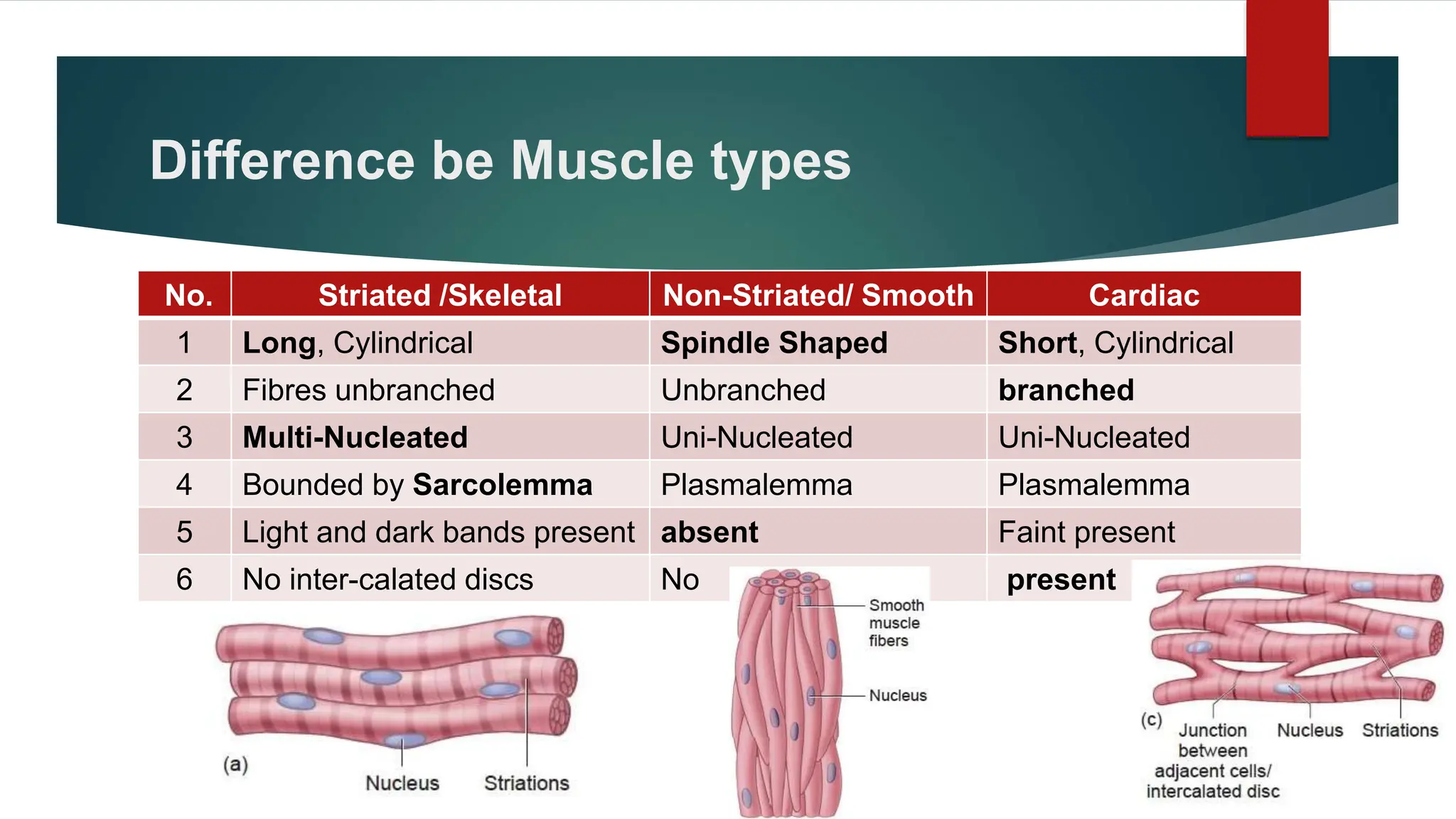 Difference be Muscle types

| No. | Striated /Skeletal | Non-Striated/ Smooth | Cardiac |
|---|---|---|---|
| 1 | Long, Cylindrical | Spindle Shaped | Short, Cylindrical |
| 2 | Fibres unbranched | Unbranched | branched |
| 3 | Multi-Nucleated | Uni-Nucleated | Uni-Nucleated |
| 4 | Bounded by Sarcolemma | Plasmalemma | Plasmalemma |
| 5 | Light and dark bands present | absent | Faint present |
| 6 | No inter-calated discs | No | present |

(a) Nucleus Striations

Smooth muscle fibers
Nucleus

(c) Junction between adjacent cells/ intercalated disc Nucleus Striations